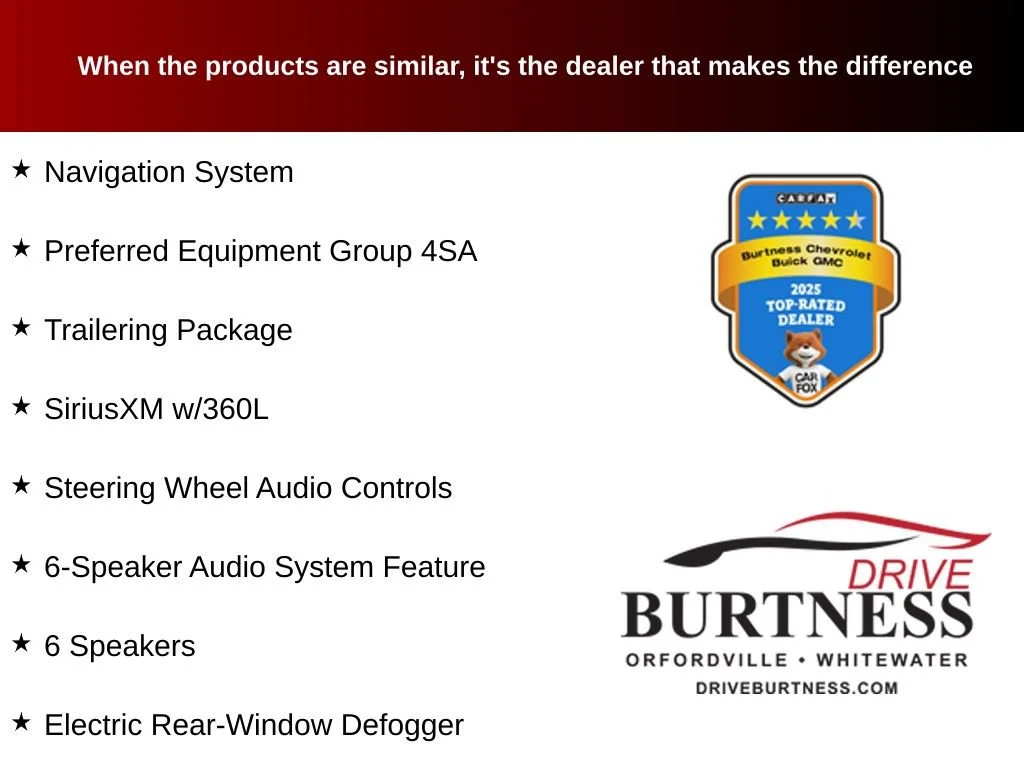 When the products are similar, it's the dealer that makes the difference

★ Navigation System

★ Preferred Equipment Group 4SA

★ Trailering Package

★ SiriusXM w/360L

★ Steering Wheel Audio Controls

★ 6-Speaker Audio System Feature

★ 6 Speakers

★ Electric Rear-Window Defogger

CARFAX

Burtness Chevrolet Buick GMC

2025 TOP-RATED DEALER

CAR FOX

DRIVE
BURTNESS
ORFORDVILLE • WHITEWATER
DRIVEBURTNESS.COM